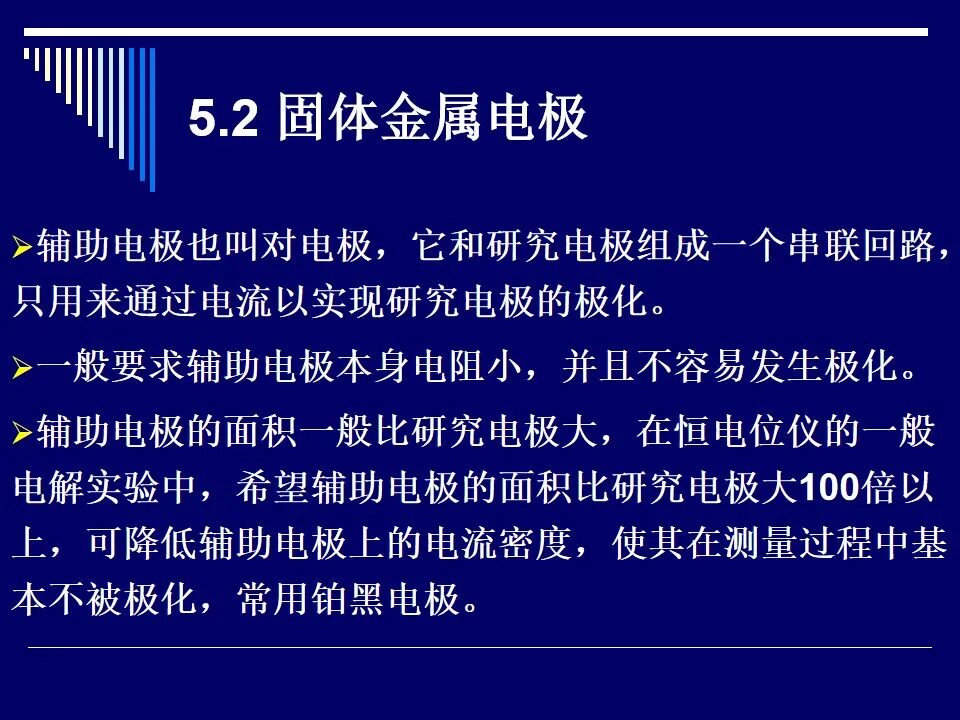 5.2 固体金属电极

➢辅助电极也叫对电极，它和研究电极组成一个串联回路，只用来通过电流以实现研究电极的极化。

➢一般要求辅助电极本身电阻小，并且不容易发生极化。

➢辅助电极的面积一般比研究电极大，在恒电位仪的一般电解实验中，希望辅助电极的面积比研究电极大100倍以上，可降低辅助电极上的电流密度，使其在测量过程中基本不被极化，常用铂黑电极。